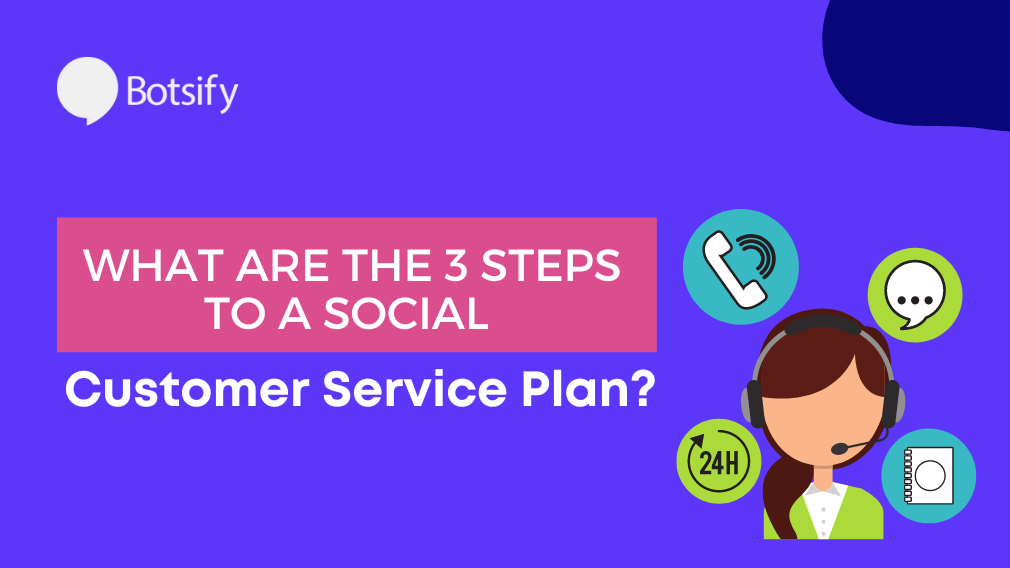 Botsify

WHAT ARE THE 3 STEPS TO A SOCIAL

Customer Service Plan?

24H